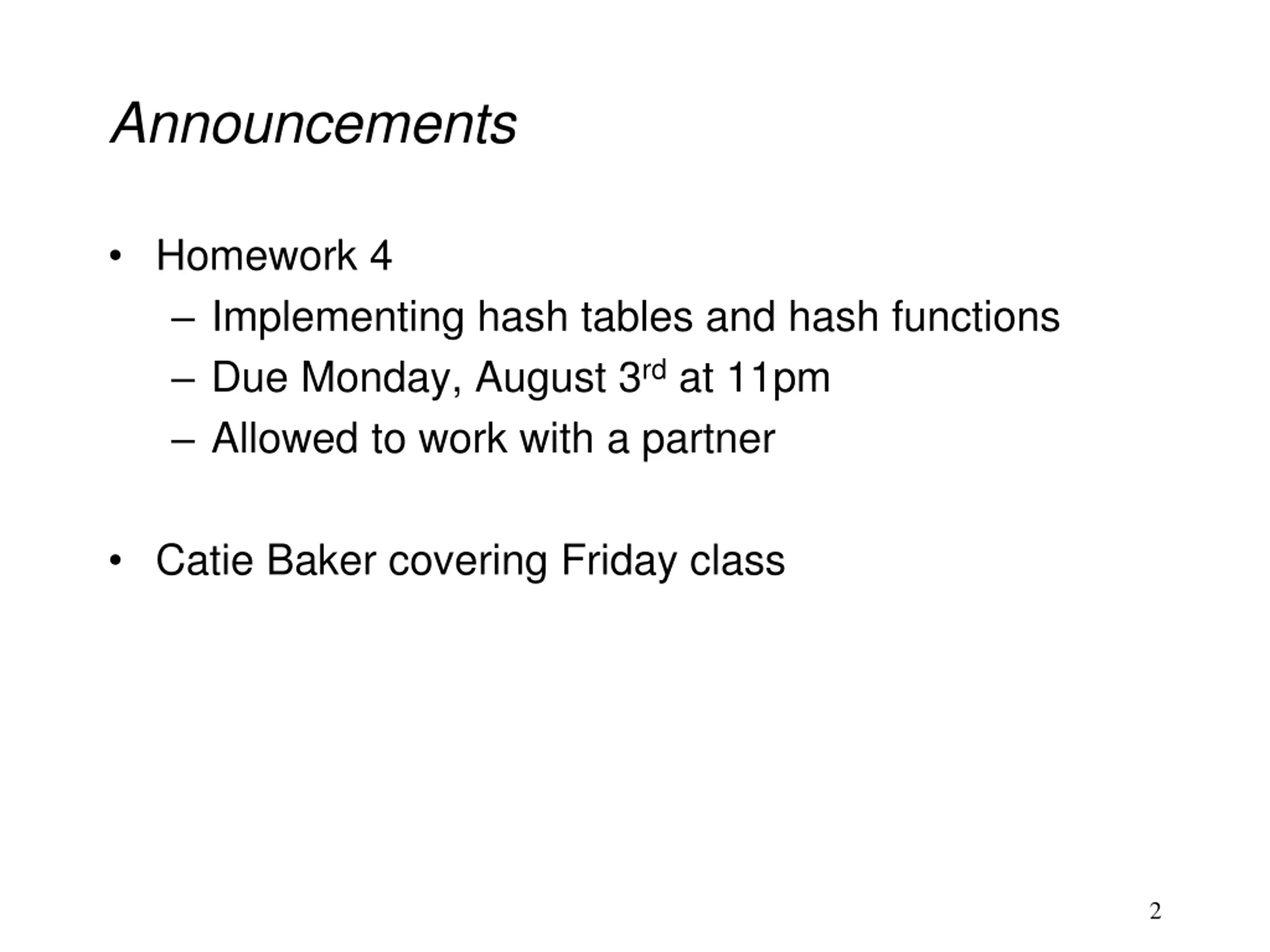 Announcements

• Homework 4
– Implementing hash tables and hash functions
– Due Monday, August 3rd at 11pm
– Allowed to work with a partner

• Catie Baker covering Friday class

2